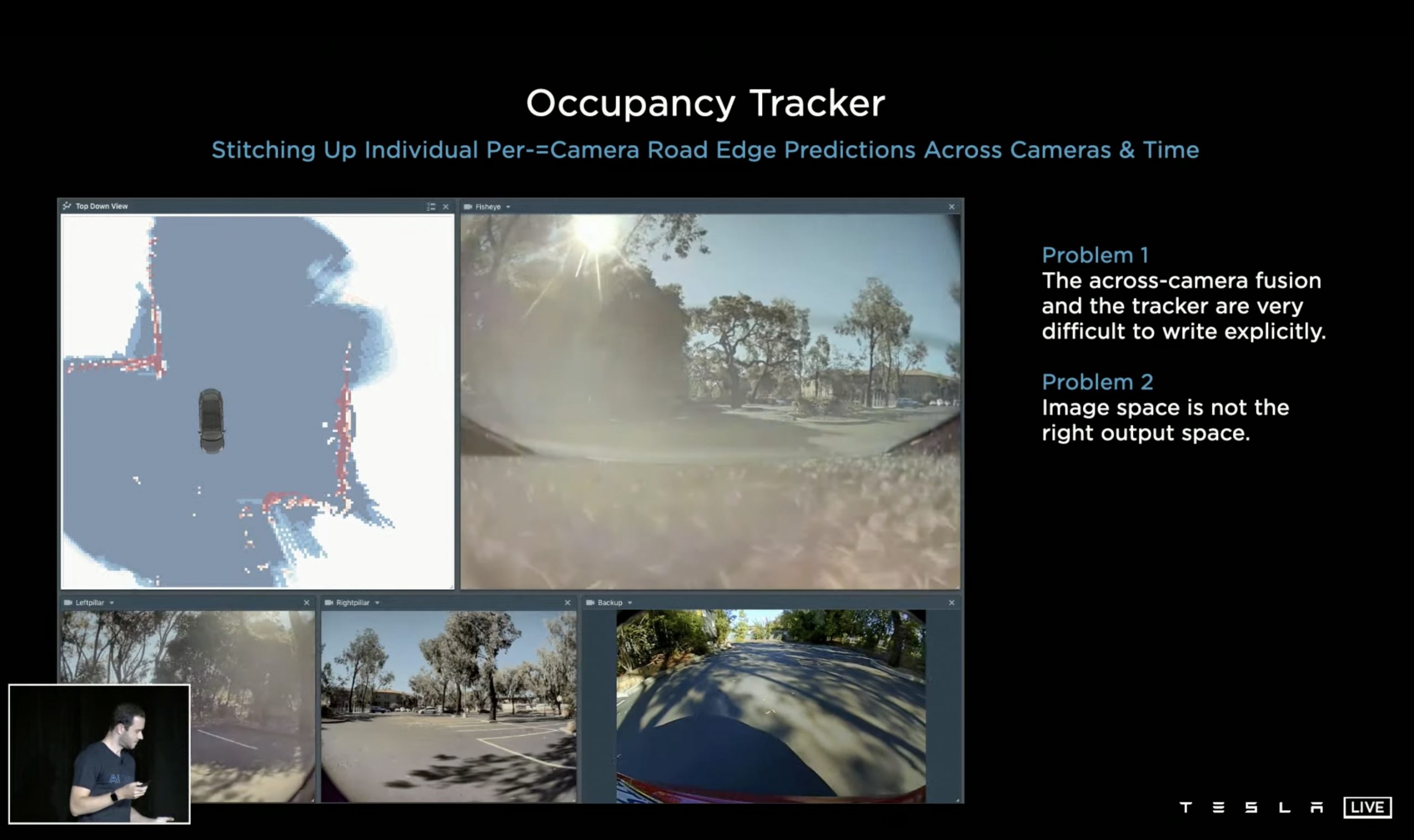 Occupancy Tracker

Stitching Up Individual Per-=Camera Road Edge Predictions Across Cameras & Time

Top Down View

Fisheye

Leftpillar

Rightpillar

Backup

Problem 1
The across-camera fusion and the tracker are very difficult to write explicitly.

Problem 2
Image space is not the right output space.

AI

TESLA LIVE